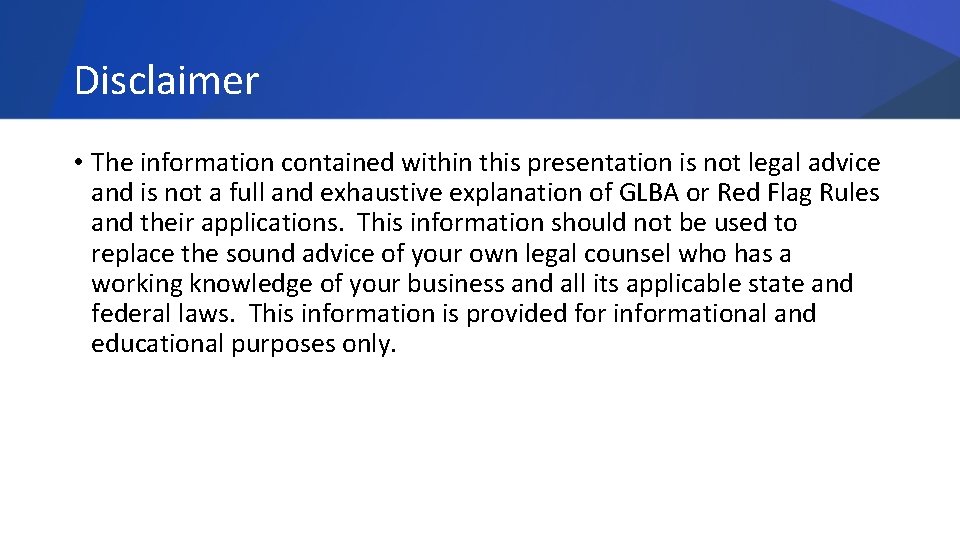 Disclaimer

• The information contained within this presentation is not legal advice and is not a full and exhaustive explanation of GLBA or Red Flag Rules and their applications.  This information should not be used to replace the sound advice of your own legal counsel who has a working knowledge of your business and all its applicable state and federal laws.  This information is provided for informational and educational purposes only.